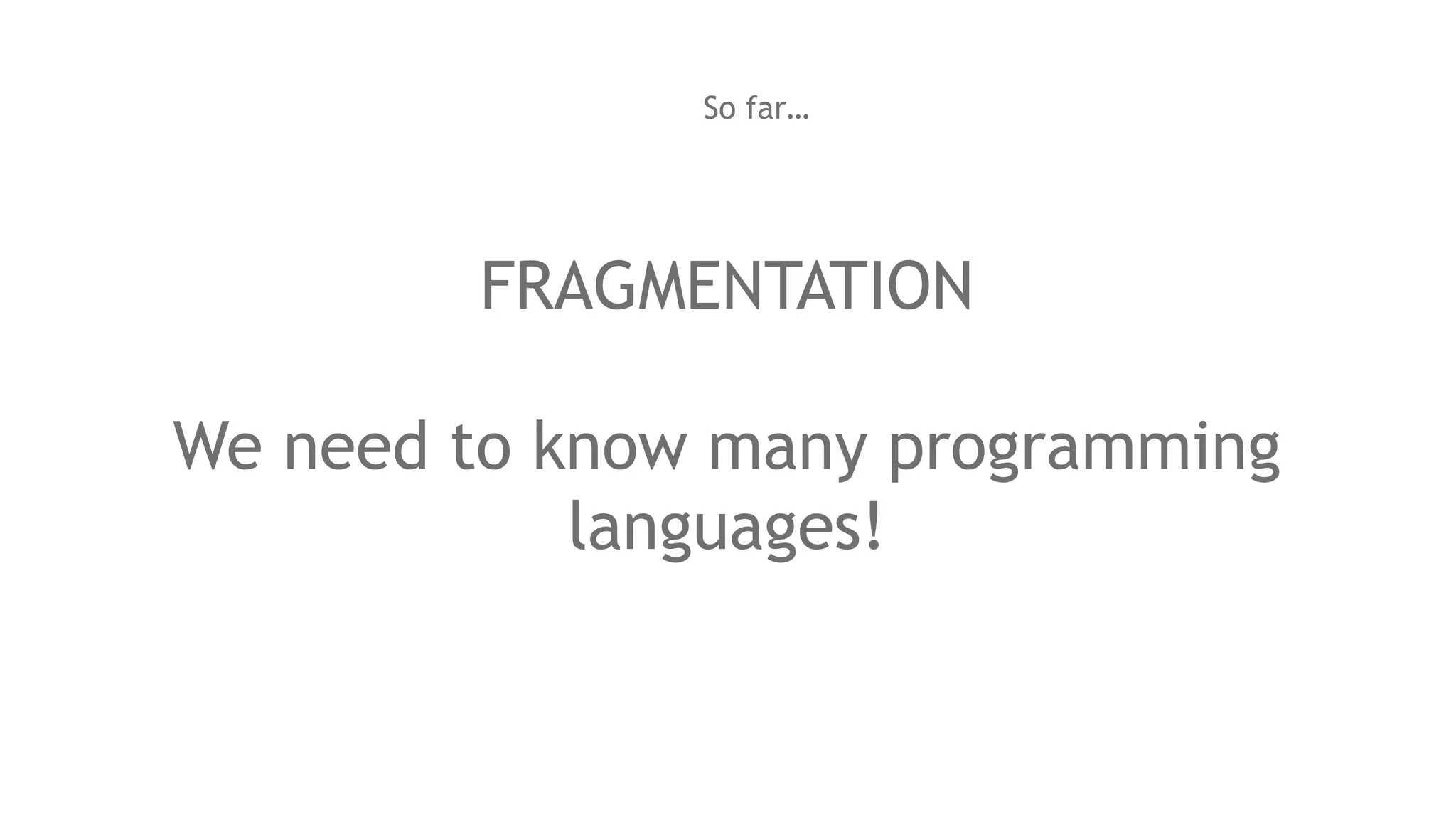 So far…

FRAGMENTATION

We need to know many programming languages!